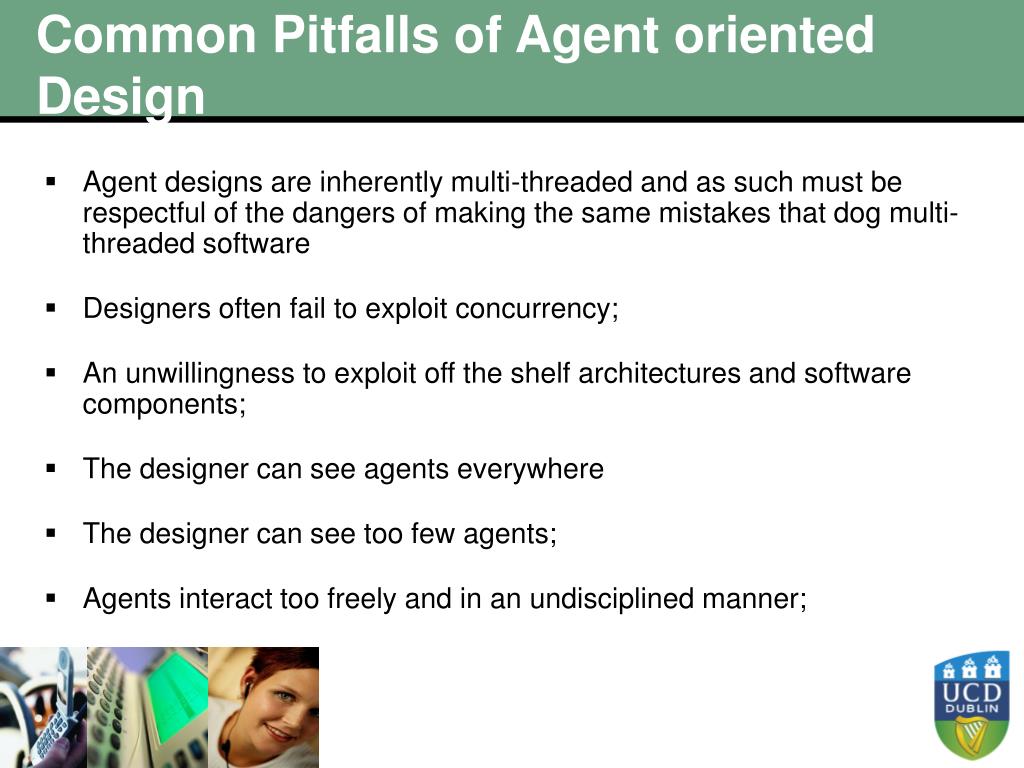 Common Pitfalls of Agent oriented Design

▪ Agent designs are inherently multi-threaded and as such must be respectful of the dangers of making the same mistakes that dog multi-threaded software

▪ Designers often fail to exploit concurrency;

▪ An unwillingness to exploit off the shelf architectures and software components;

▪ The designer can see agents everywhere

▪ The designer can see too few agents;

▪ Agents interact too freely and in an undisciplined manner;

UCD
DUBLIN